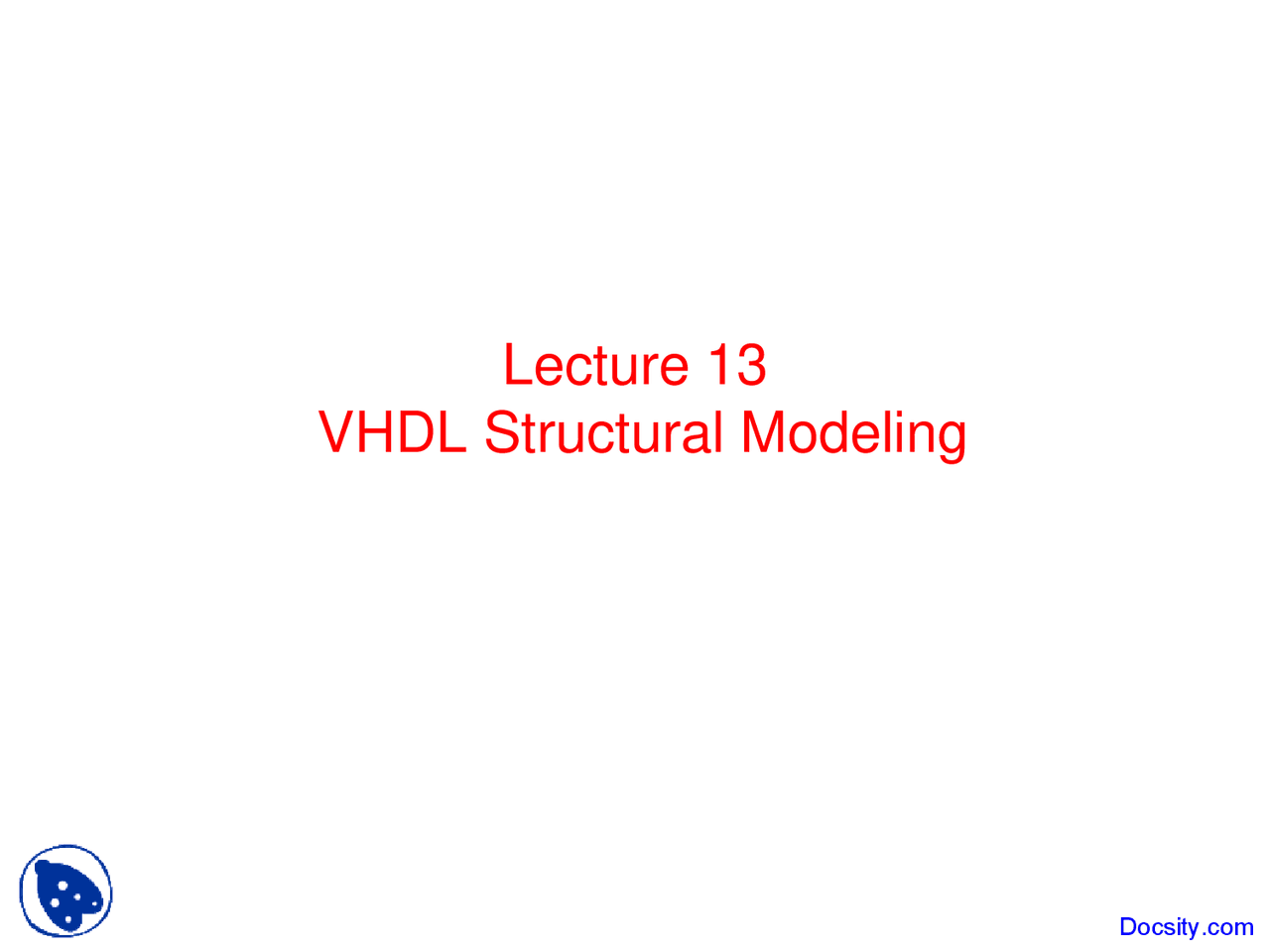 Lecture 13
VHDL Structural Modeling

Docsity.com